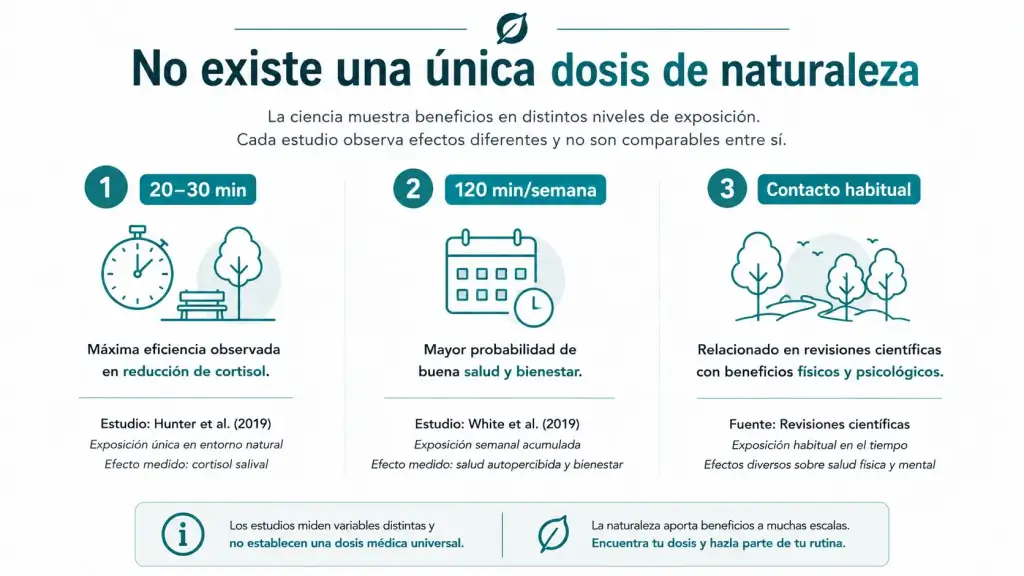 No existe una única dosis de naturaleza

La ciencia muestra beneficios en distintos niveles de exposición.
Cada estudio observa efectos diferentes y no son comparables entre sí.

1 20–30 min

Máxima eficiencia observada en reducción de cortisol.

Estudio: Hunter et al. (2019)
Exposición única en entorno natural
Efecto medido: cortisol salival

2 120 min/semana

Mayor probabilidad de buena salud y bienestar.

Estudio: White et al. (2019)
Exposición semanal acumulada
Efecto medido: salud autopercibida y bienestar

3 Contacto habitual

Relacionado en revisiones científicas con beneficios físicos y psicológicos.

Fuente: Revisiones científicas
Exposición habitual en el tiempo
Efectos diversos sobre salud física y mental

Los estudios miden variables distintas y no establecen una dosis médica universal.

La naturaleza aporta beneficios a muchas escalas. Encuentra tu dosis y hazla parte de tu rutina.